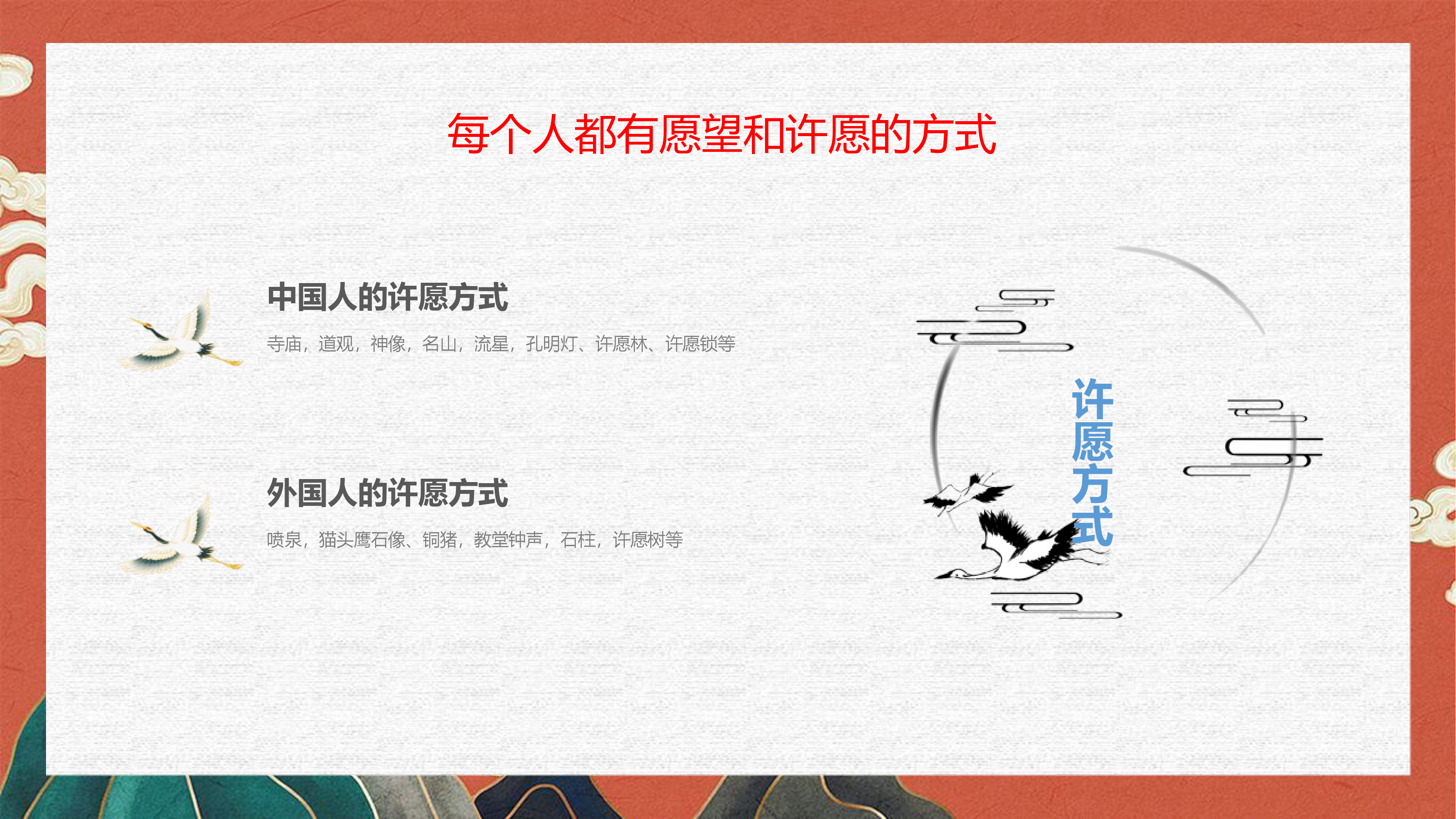 每个人都有愿望和许愿的方式

中国人的许愿方式

寺庙，道观，神像，名山，流星，孔明灯、许愿林、许愿锁等

外国人的许愿方式

喷泉，猫头鹰石像、铜猪，教堂钟声，石柱，许愿树等

许愿方式